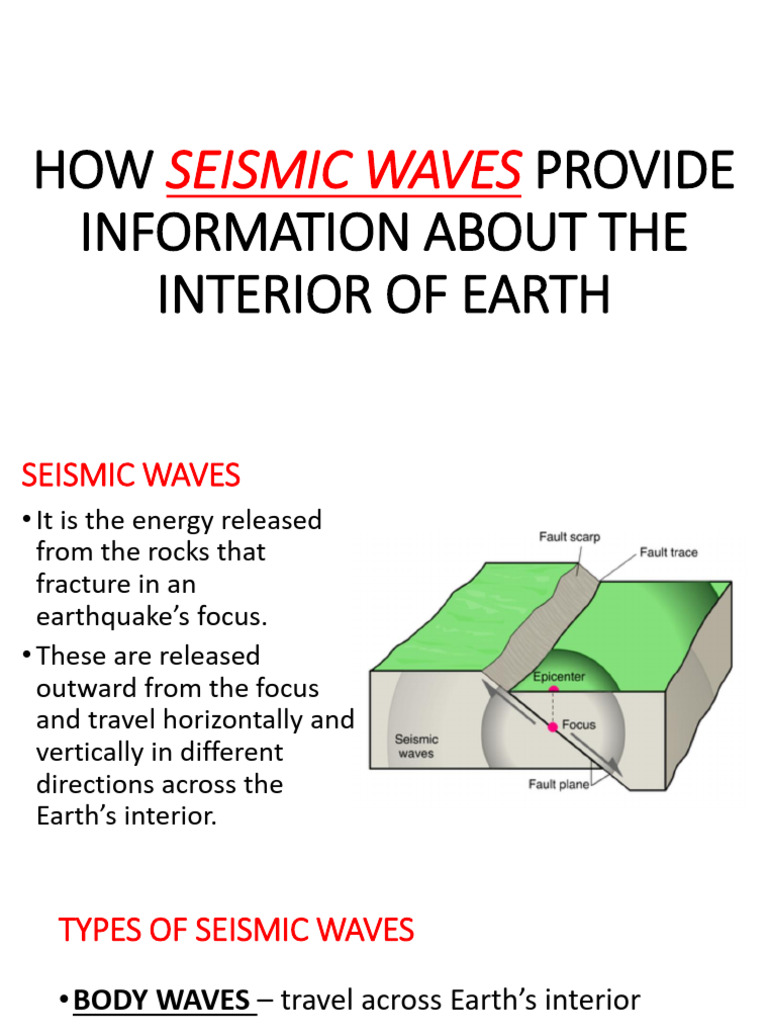 HOW SEISMIC WAVES PROVIDE INFORMATION ABOUT THE INTERIOR OF EARTH

SEISMIC WAVES

• It is the energy released from the rocks that fracture in an earthquake's focus.

• These are released outward from the focus and travel horizontally and vertically in different directions across the Earth's interior.

Fault scarp
Fault trace
Epicenter
Focus
Seismic waves
Fault plane

TYPES OF SEISMIC WAVES

• BODY WAVES – travel across Earth's interior